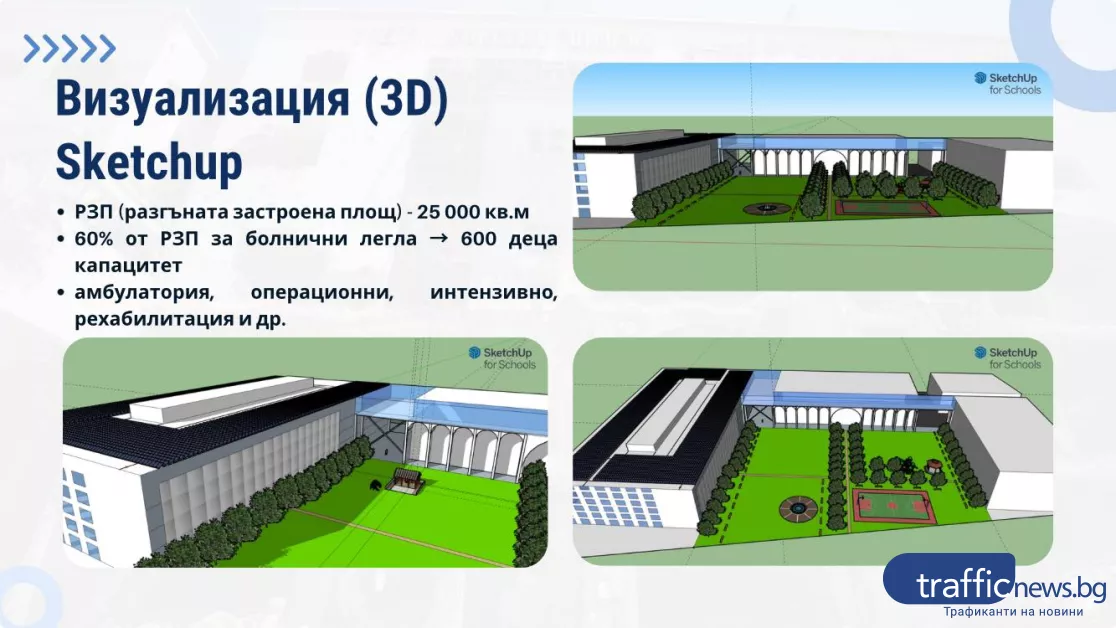 Визуализация (3D) Sketchup

• РЗП (разгъната застроена площ) - 25 000 кв.м
• 60% от РЗП за болнични легла → 600 деца капацитет
• амбулатория, операционни, интензивно, рехабилитация и др.

SketchUp for Schools

SketchUp for Schools

SketchUp for Schools

trafficnews.bg
Трафиканти на новини